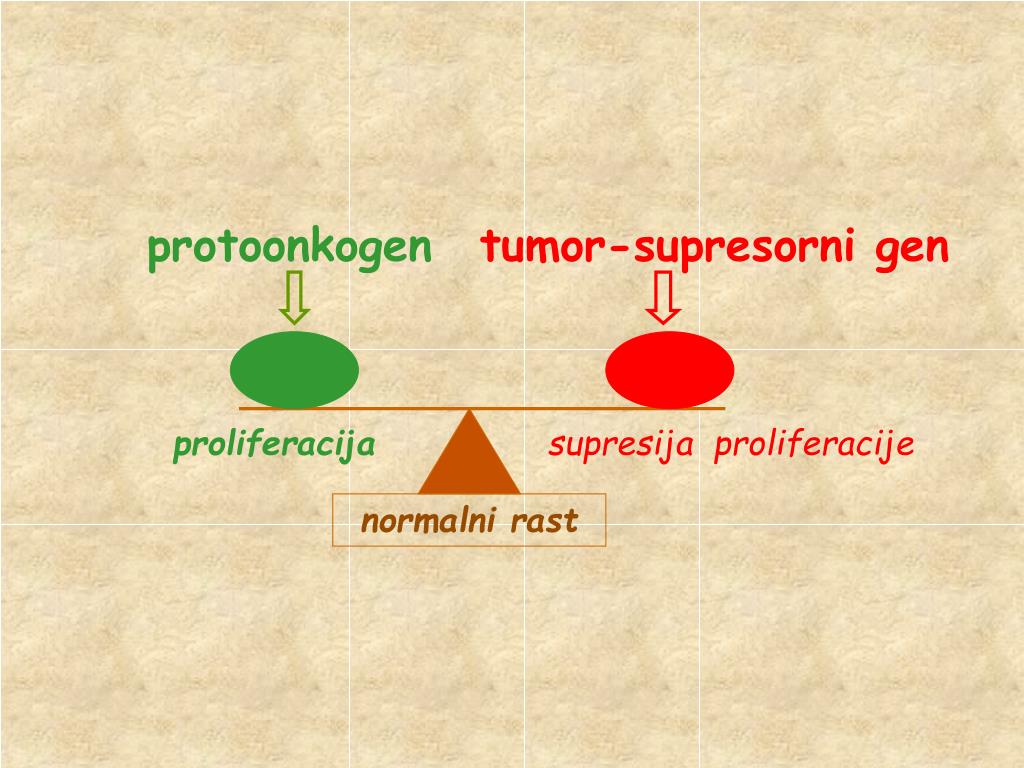 protoonkogen tumor-supresorni gen

proliferacija

supresija proliferacije

normalni rast